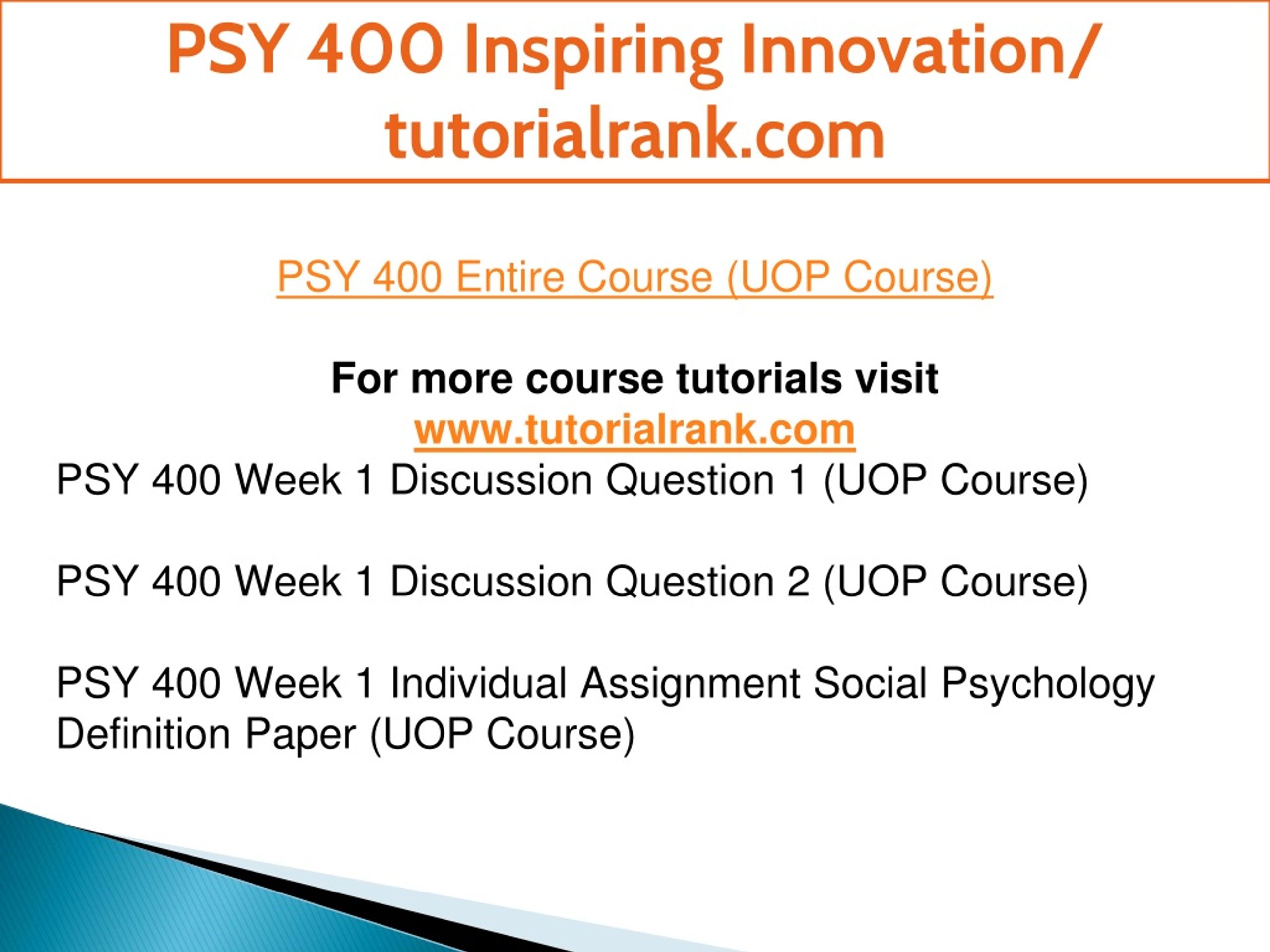 PSY 400 Inspiring Innovation/ tutorialrank.com

PSY 400 Entire Course (UOP Course)

For more course tutorials visit
www.tutorialrank.com
PSY 400 Week 1 Discussion Question 1 (UOP Course)

PSY 400 Week 1 Discussion Question 2 (UOP Course)

PSY 400 Week 1 Individual Assignment Social Psychology Definition Paper (UOP Course)